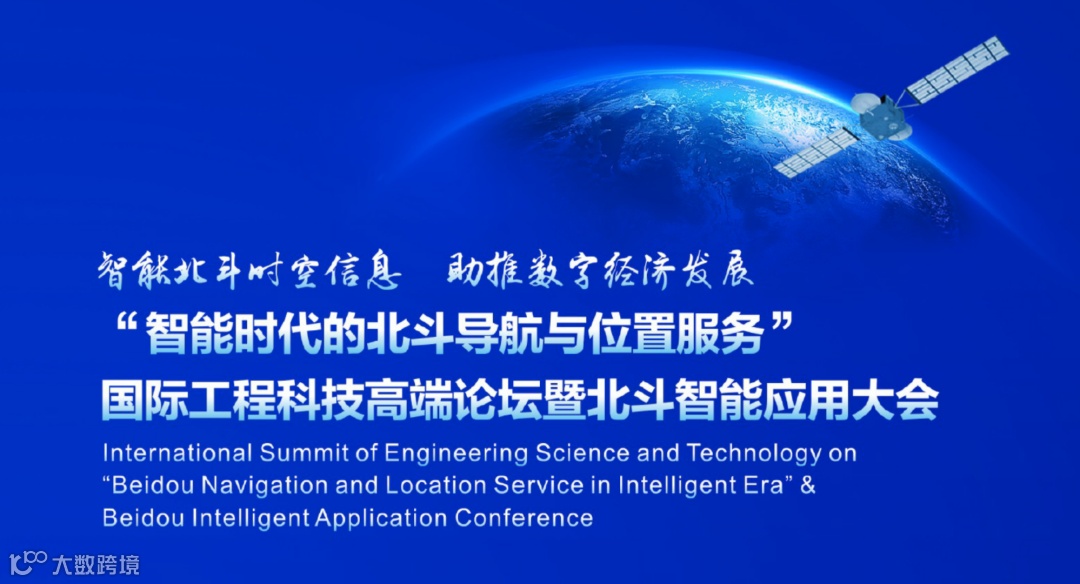 智能北斗时空信息　助推数字经济发展

“智能时代的北斗导航与位置服务”
国际工程科技高端论坛暨北斗智能应用大会

International Summit of Engineering Science and Technology on “Beidou Navigation and Location Service in Intelligent Era” & Beidou Intelligent Application Conference

大数跨境